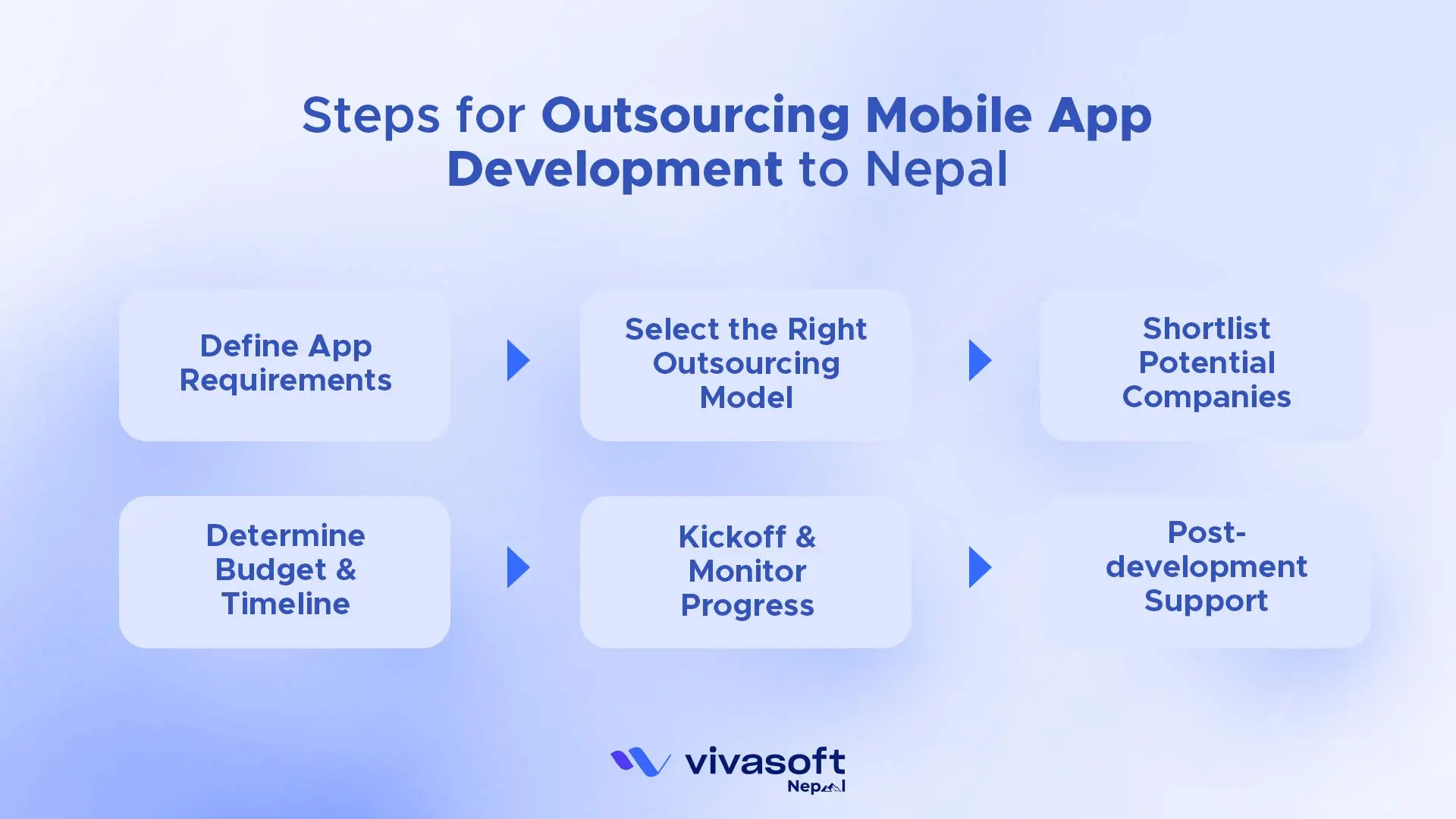 Steps for Outsourcing Mobile App Development to Nepal

Define App Requirements

Select the Right Outsourcing Model

Shortlist Potential Companies

Determine Budget & Timeline

Kickoff & Monitor Progress

Post-development Support

vivasoft
Nepal